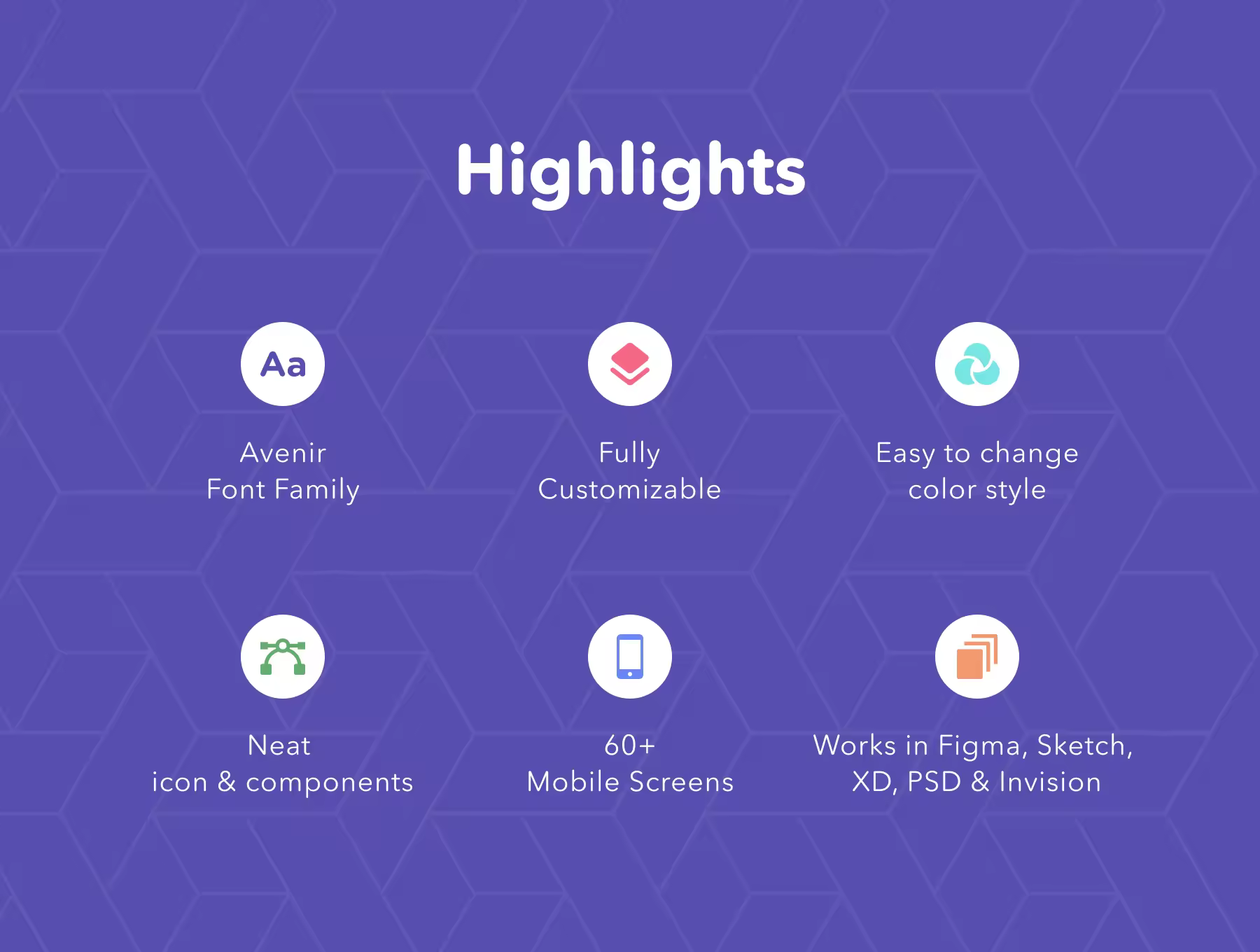 Highlights

Aa

Avenir
Font Family

Fully
Customizable

Easy to change
color style

Neat
icon & components

60+
Mobile Screens

Works in Figma, Sketch,
XD, PSD & Invision